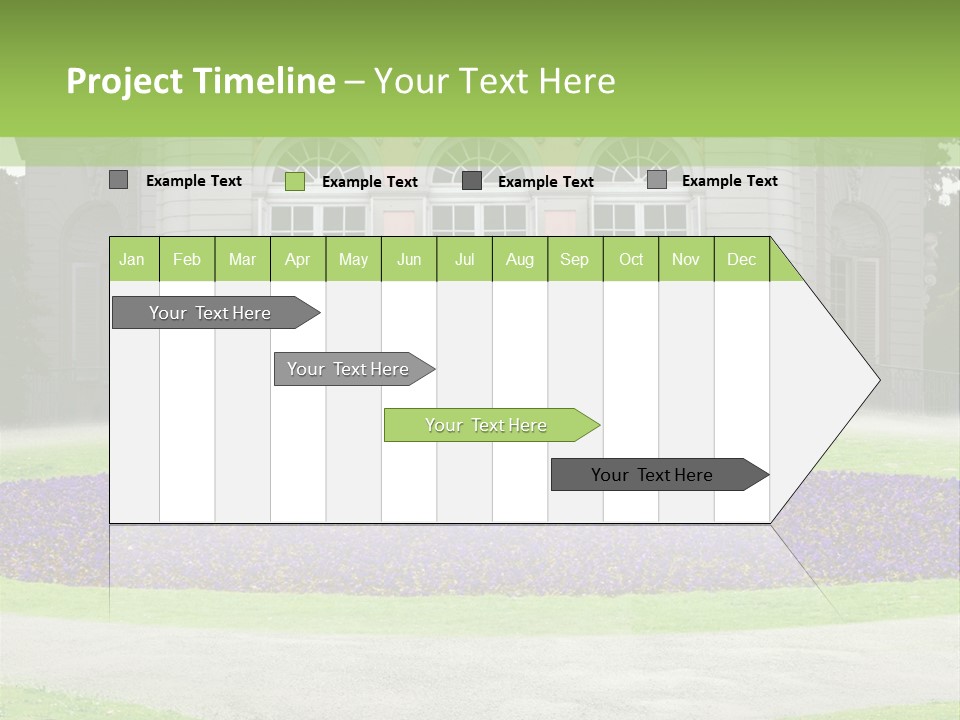 Project Timeline – Your Text Here

Example Text Example Text Example Text Example Text

| Jan | Feb | Mar | Apr | May | Jun | Jul | Aug | Sep | Oct | Nov | Dec |
|---|---|---|---|---|---|---|---|---|---|---|---|

Your Text Here

Your Text Here

Your Text Here

Your Text Here